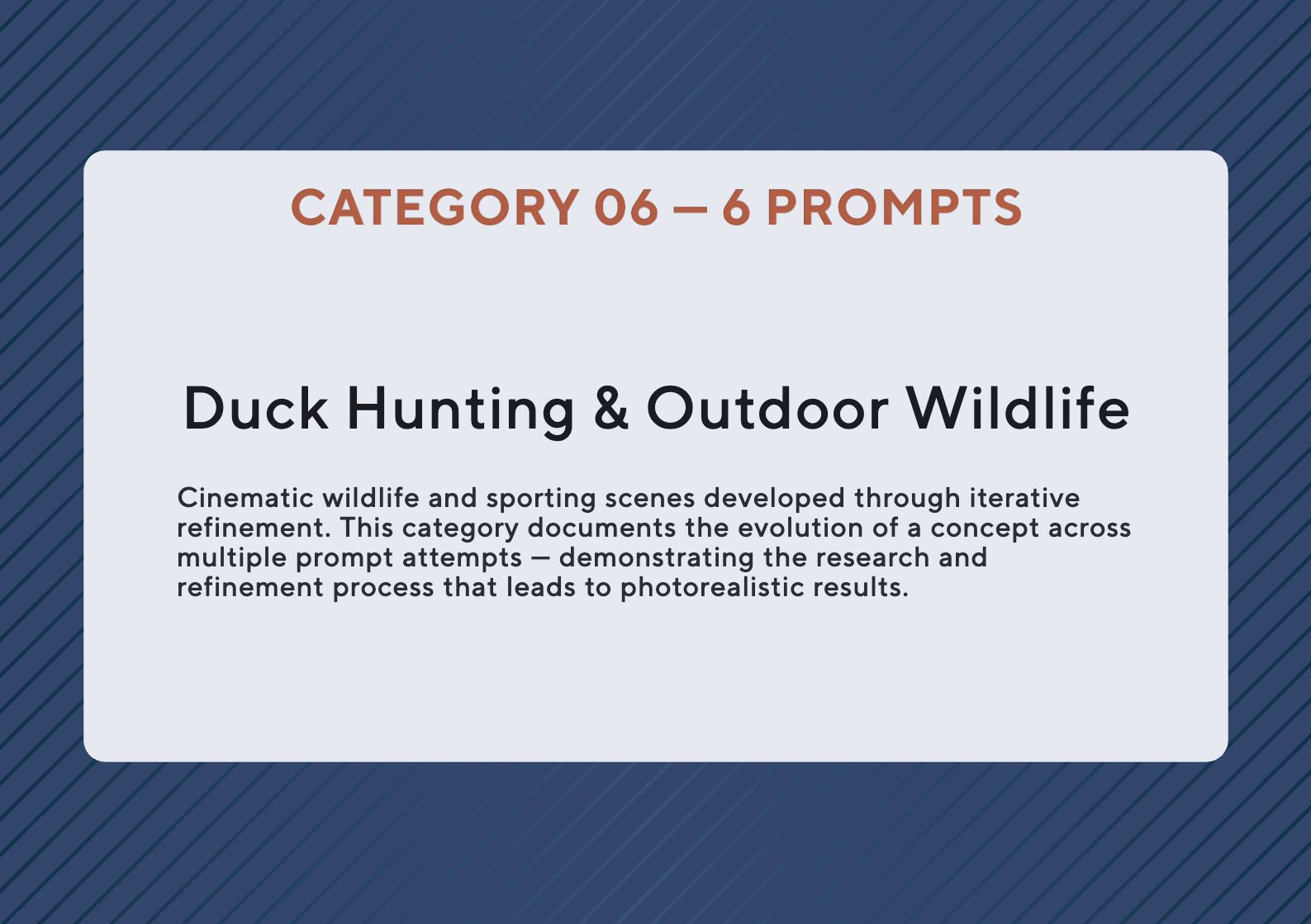 CATEGORY 06 — 6 PROMPTS

Duck Hunting & Outdoor Wildlife

Cinematic wildlife and sporting scenes developed through iterative refinement. This category documents the evolution of a concept across multiple prompt attempts — demonstrating the research and refinement process that leads to photorealistic results.